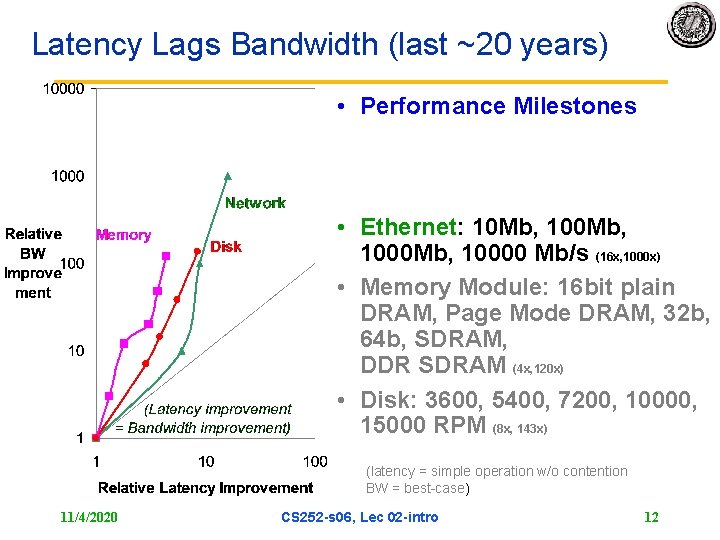 Latency Lags Bandwidth (last ~20 years)

10000

1000

100

10

1

Relative BW Improvement

Memory

Network

Disk

(Latency improvement = Bandwidth improvement)

1

10

100

Relative Latency Improvement

• Performance Milestones

• Ethernet: 10Mb, 100Mb, 1000Mb, 10000 Mb/s (16x,1000x)

• Memory Module: 16bit plain DRAM, Page Mode DRAM, 32b, 64b, SDRAM, DDR SDRAM (4x,120x)

• Disk: 3600, 5400, 7200, 10000, 15000 RPM (8x, 143x)

(latency = simple operation w/o contention BW = best-case)

11/4/2020

CS252-s06, Lec 02-intro

12